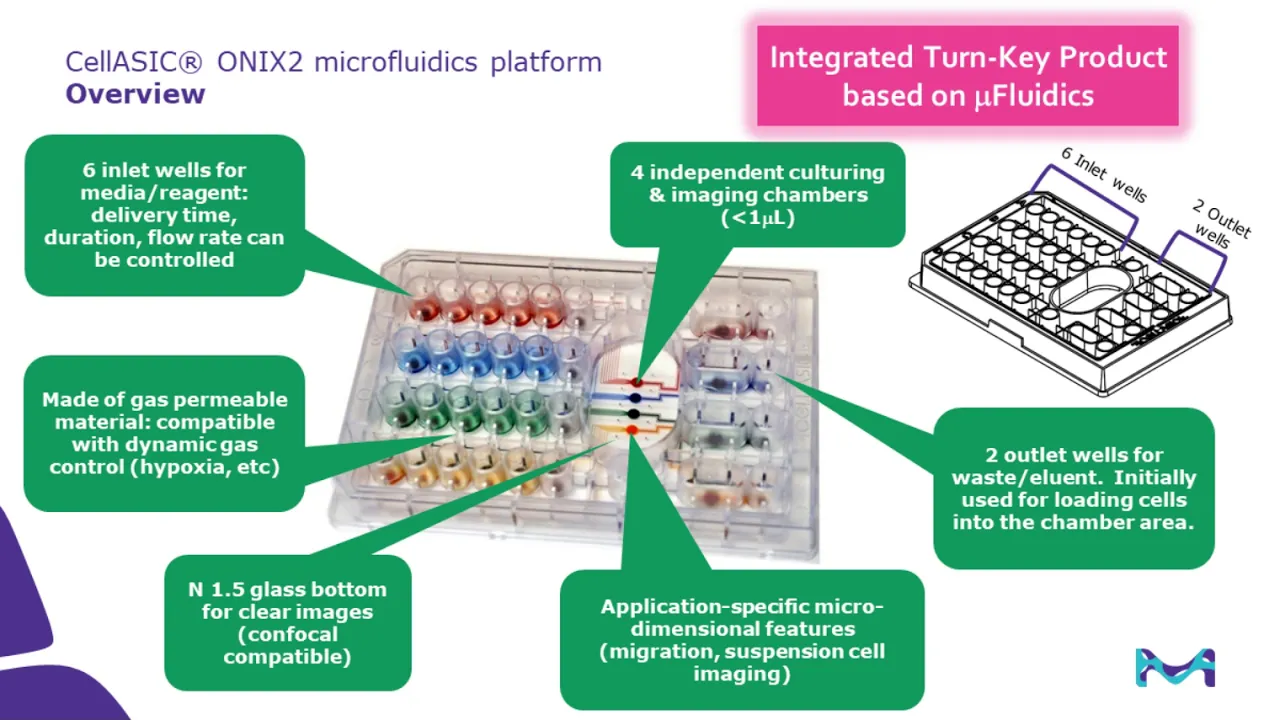 CellASIC® ONIX2 microfluidics platform
Overview

Integrated Turn-Key Product based on μFluidics

6 inlet wells for media/reagent: delivery time, duration, flow rate can be controlled

4 independent culturing & imaging chambers (<1μL)

6 Inlet wells

2 Outlet wells

Made of gas permeable material: compatible with dynamic gas control (hypoxia, etc)

2 outlet wells for waste/eluent. Initially used for loading cells into the chamber area.

N 1.5 glass bottom for clear images (confocal compatible)

Application-specific micro-dimensional features (migration, suspension cell imaging)